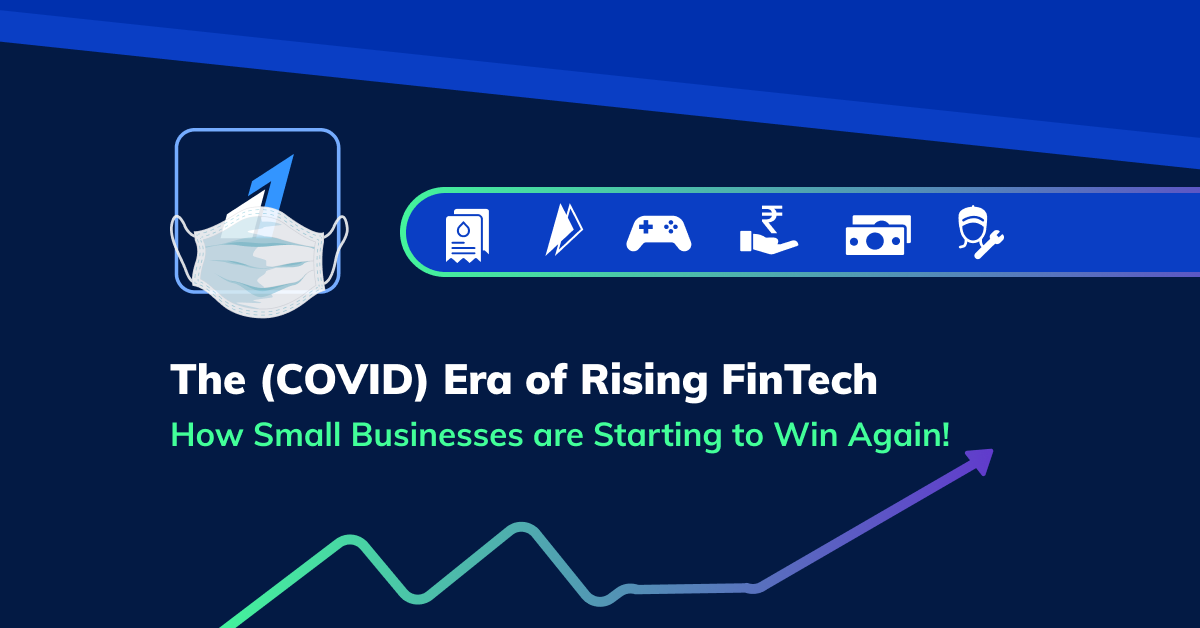 The (COVID) Era of Rising FinTech
How Small Businesses are Starting to Win Again!